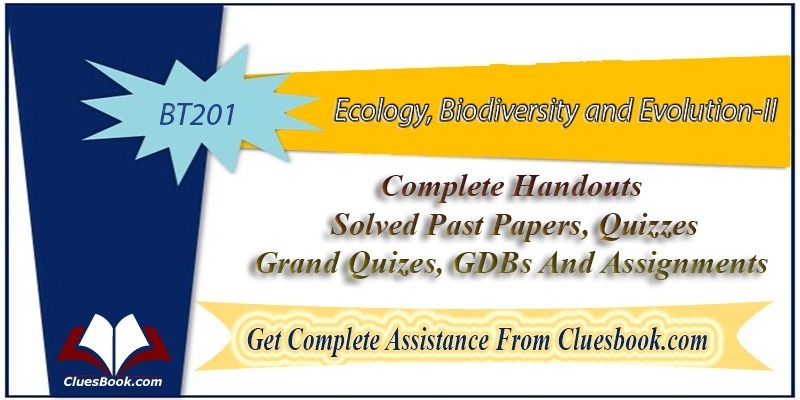 BT201

Ecology, Biodiversity and Evolution-II

Complete Handouts
Solved Past Papers, Quizzes
Grand Quizes, GDBs And Assignments

Get Complete Assistance From Cluesbook.com

CluesBook.com